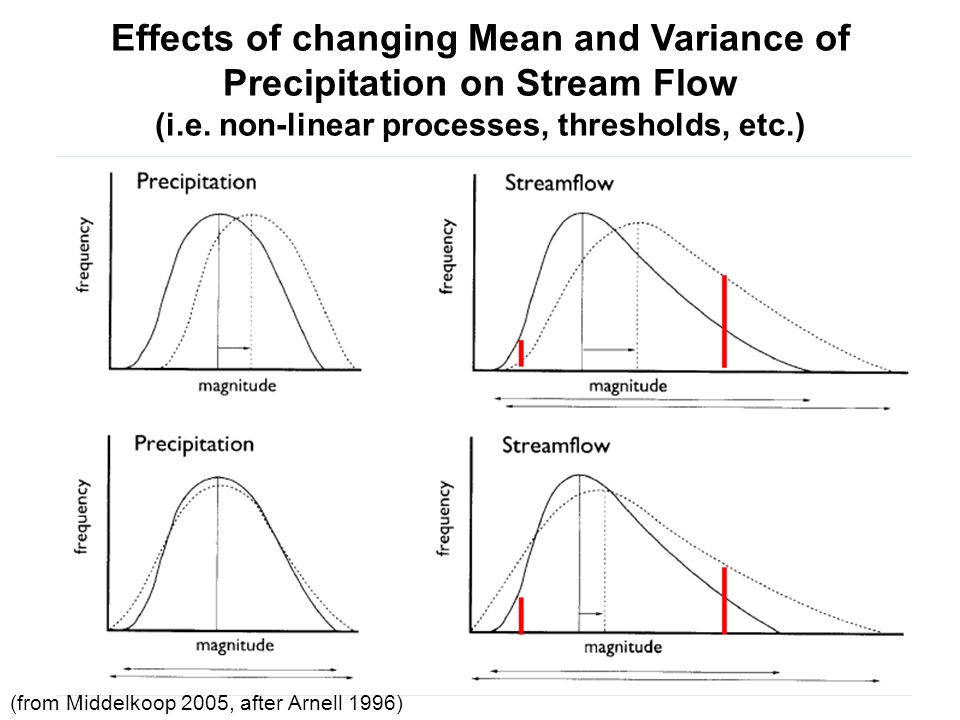 Effects of changing Mean and Variance of Precipitation on Stream Flow
(i.e. non-linear processes, thresholds, etc.)

Precipitation

frequency

magnitude

Streamflow

frequency

magnitude

Precipitation

frequency

magnitude

Streamflow

frequency

magnitude

(from Middelkoop 2005, after Arnell 1996)